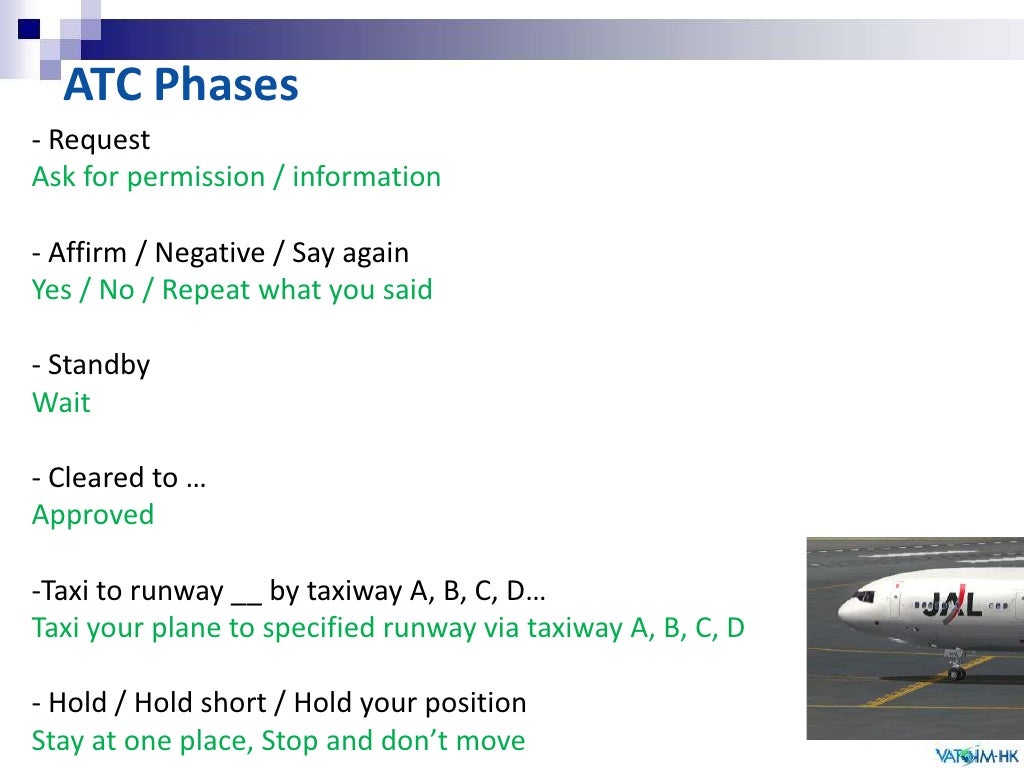 ATC Phases

- Request
Ask for permission / information

- Affirm / Negative / Say again
Yes / No / Repeat what you said

- Standby
Wait

- Cleared to …
Approved

-Taxi to runway __ by taxiway A, B, C, D…
Taxi your plane to specified runway via taxiway A, B, C, D

- Hold / Hold short / Hold your position
Stay at one place, Stop and don't move

JAL

VATSIM-HK